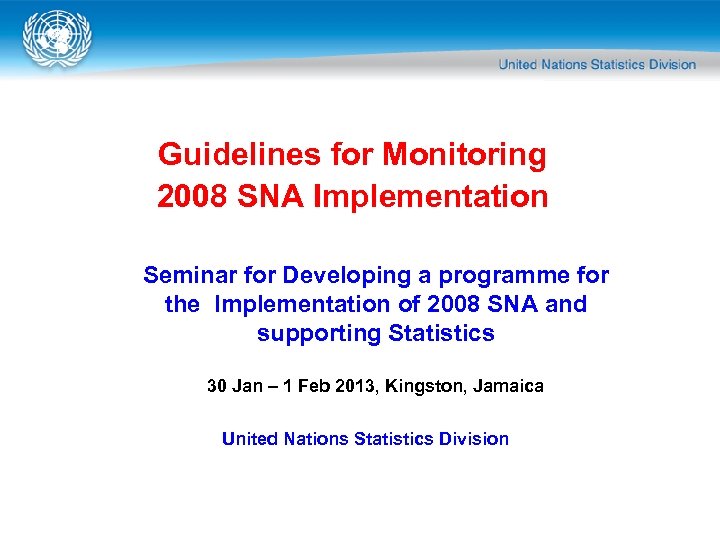 United Nations Statistics Division

Guidelines for Monitoring 2008 SNA Implementation

Seminar for Developing a programme for the Implementation of 2008 SNA and supporting Statistics

30 Jan – 1 Feb 2013, Kingston, Jamaica

United Nations Statistics Division